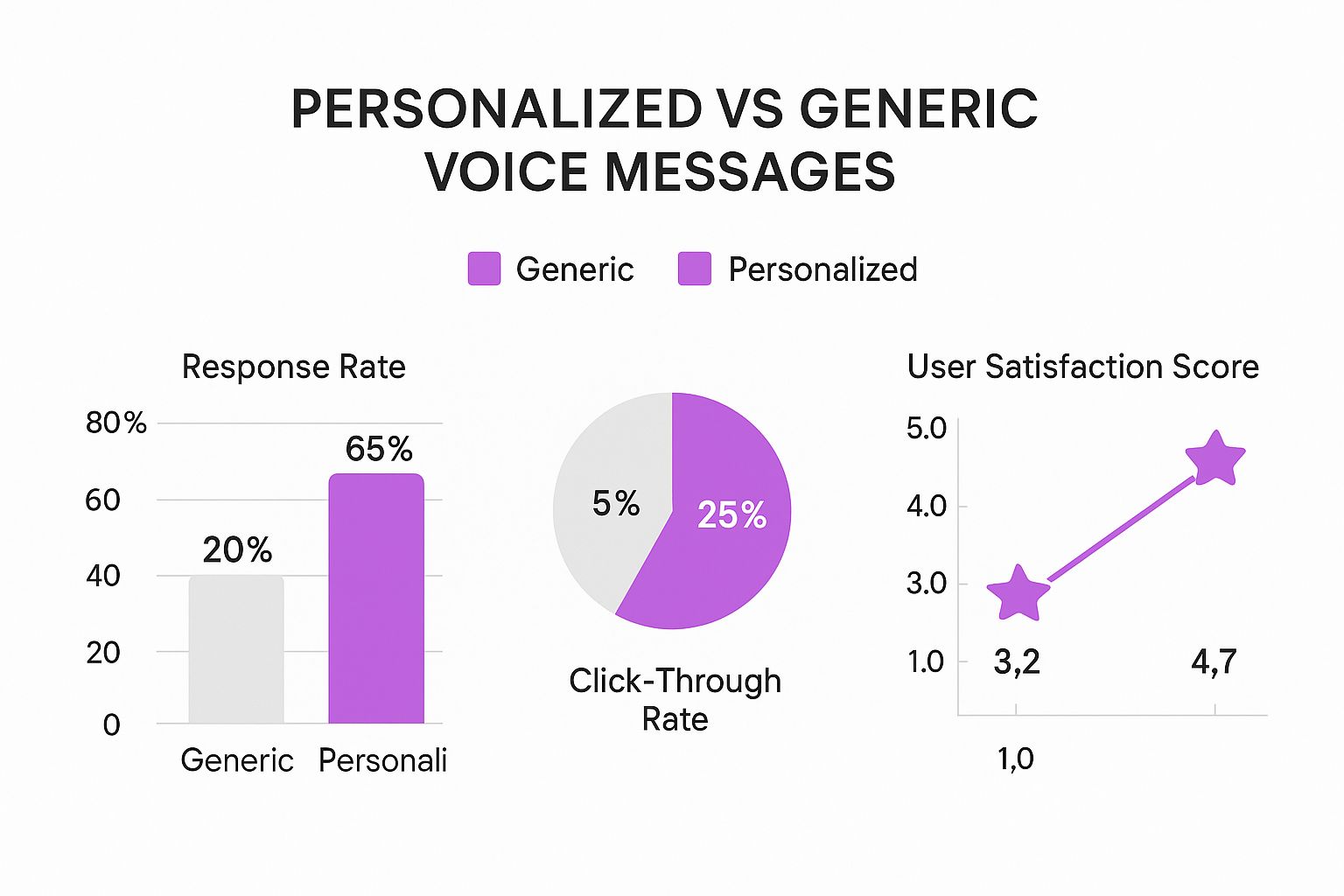 PERSONALIZED VS GENERIC VOICE MESSAGES

Generic Personalized

Response Rate

80%
60
40
20
0

20%
65%

Generic Personali

5%
25%

Click-Through Rate

User Satisfaction Score

5.0
4.0
3.0
1.0

3,2
4,7

1,0